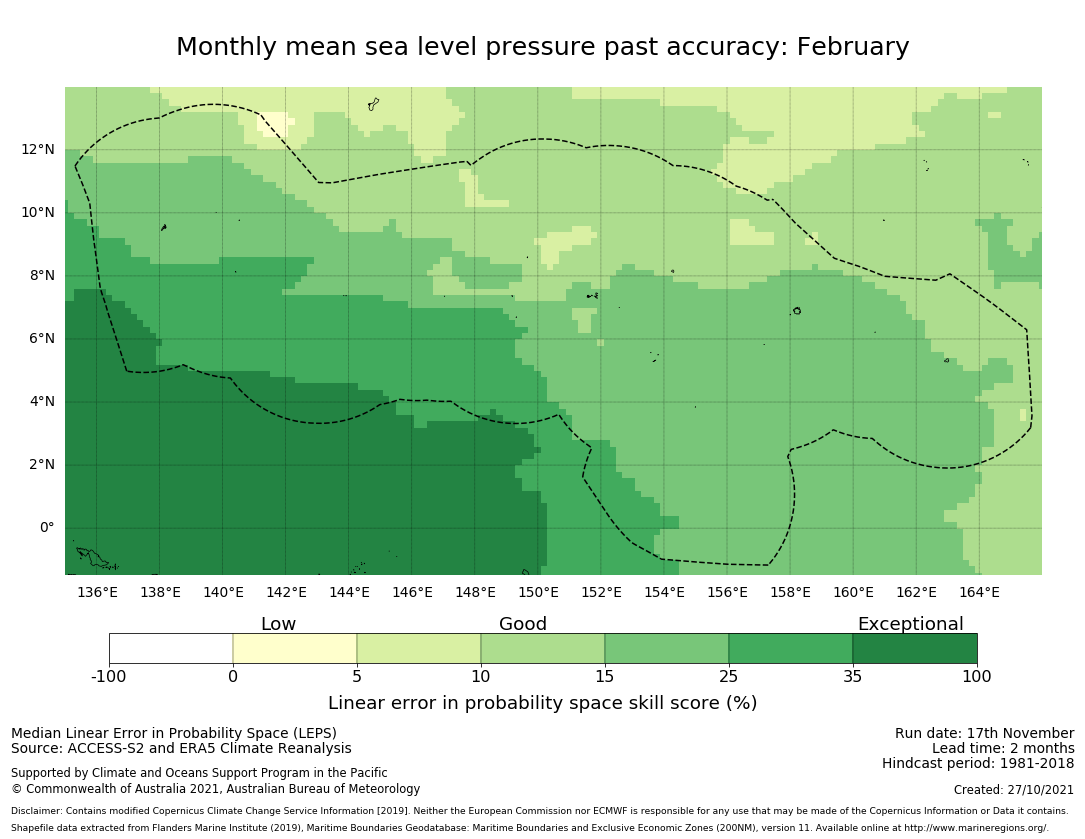 Monthly mean sea level pressure past accuracy: February

12°N
10°N
8°N
6°N
4°N
2°N
0°

136°E 138°E 140°E 142°E 144°E 146°E 148°E 150°E 152°E 154°E 156°E 158°E 160°E 162°E 164°E

Low
Good
Exceptional

-100 0 5 10 15 25 35 100

Linear error in probability space skill score (%)

Median Linear Error in Probability Space (LEPS)
Source: ACCESS-S2 and ERA5 Climate Reanalysis

Supported by Climate and Oceans Support Program in the Pacific
© Commonwealth of Australia 2021, Australian Bureau of Meteorology

Run date: 17th November
Lead time: 2 months
Hindcast period: 1981-2018

Created: 27/10/2021

Disclaimer: Contains modified Copernicus Climate Change Service Information [2019]. Neither the European Commission nor ECMWF is responsible for any use that may be made of the Copernicus Information or Data it contains.
Shapefile data extracted from Flanders Marine Institute (2019), Maritime Boundaries Geodatabase: Maritime Boundaries and Exclusive Economic Zones (200NM), version 11. Available online at http://www.marineregions.org/.